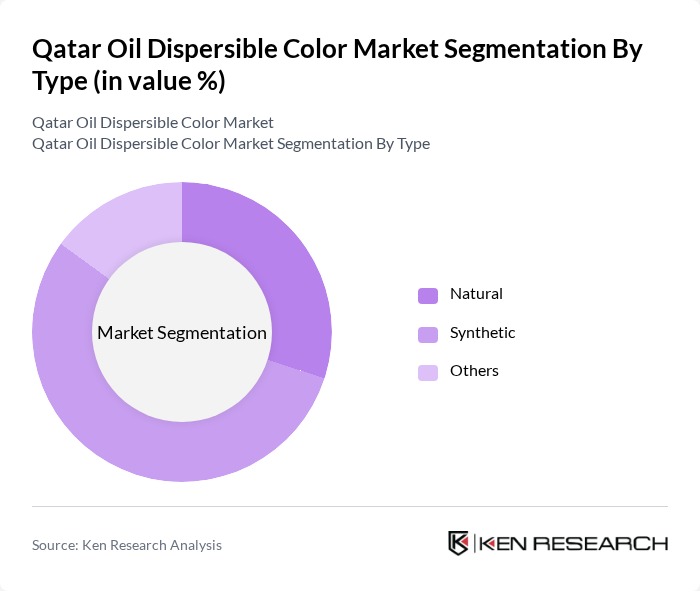 Qatar Oil Dispersible Color Market Segmentation By Type (in value %)

Qatar Oil Dispersible Color Market
Qatar Oil Dispersible Color Market Segmentation By Type

Market Segmentation

Natural
Synthetic
Others

Source: Ken Research Analysis

KEN RESEARCH